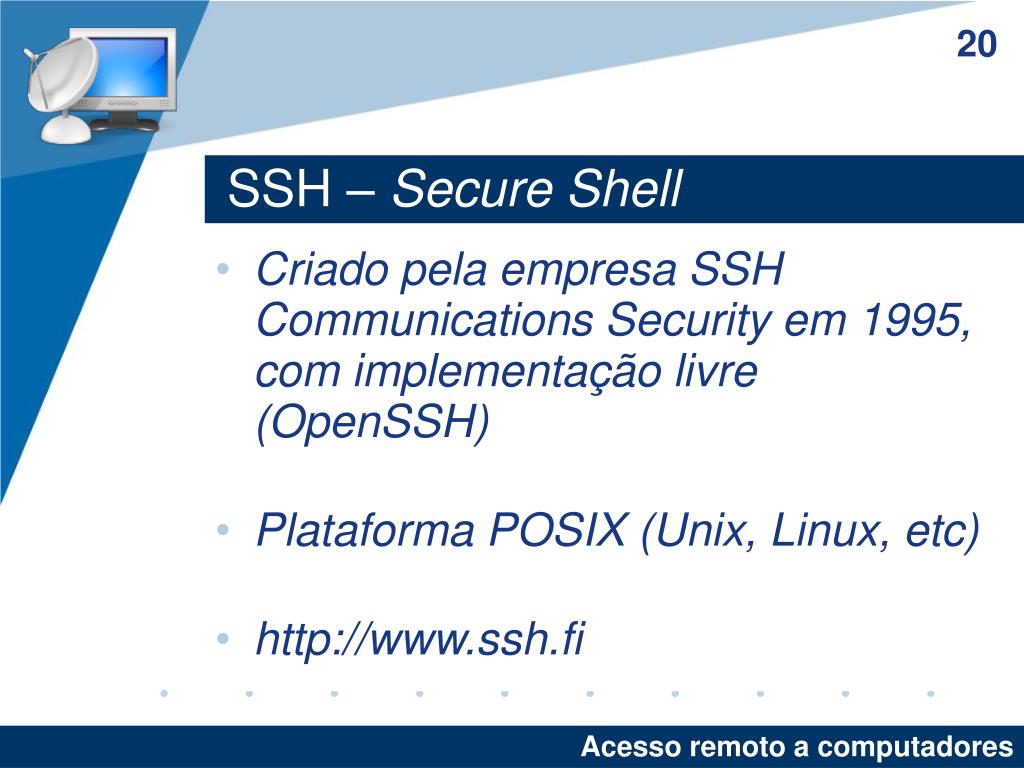 20

SSH – Secure Shell

• Criado pela empresa SSH Communications Security em 1995, com implementação livre (OpenSSH)

• Plataforma POSIX (Unix, Linux, etc)

• http://www.ssh.fi

Acesso remoto a computadores